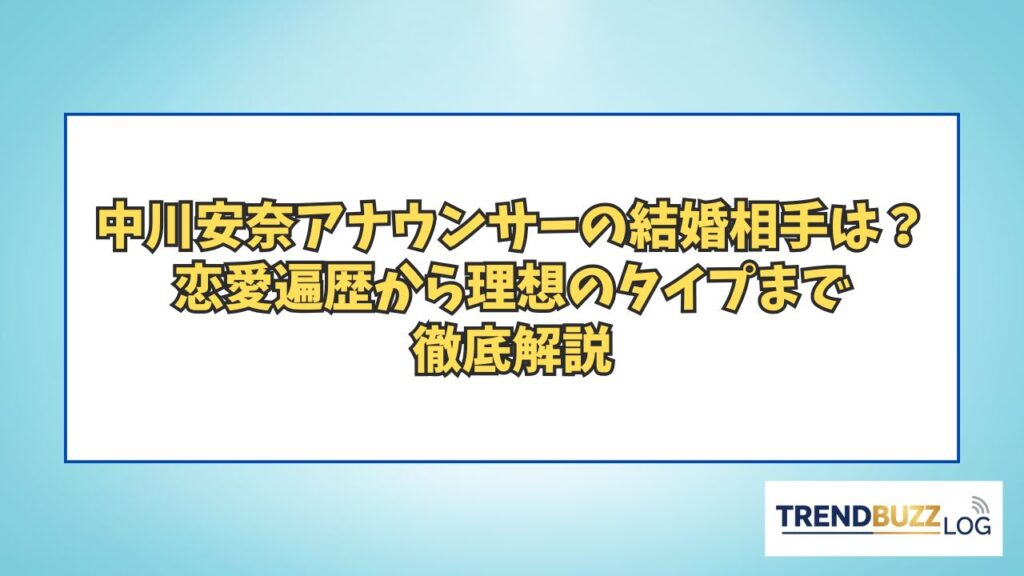 中川安奈アナウンサーの結婚相手は？
恋愛遍歴から理想のタイプまで
徹底解説

TRENDBUZZ LOG